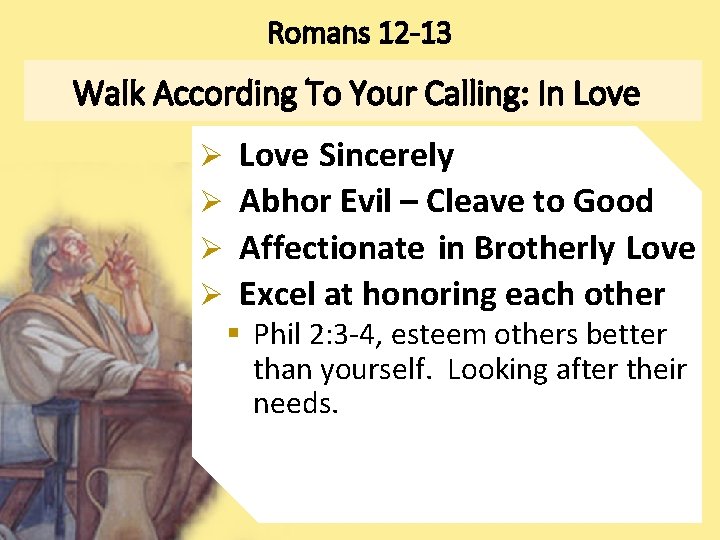 Romans 12-13

Walk According To Your Calling: In Love

➢ Love Sincerely
➢ Abhor Evil – Cleave to Good
➢ Affectionate in Brotherly Love
➢ Excel at honoring each other
▪ Phil 2:3-4, esteem others better than yourself. Looking after their needs.